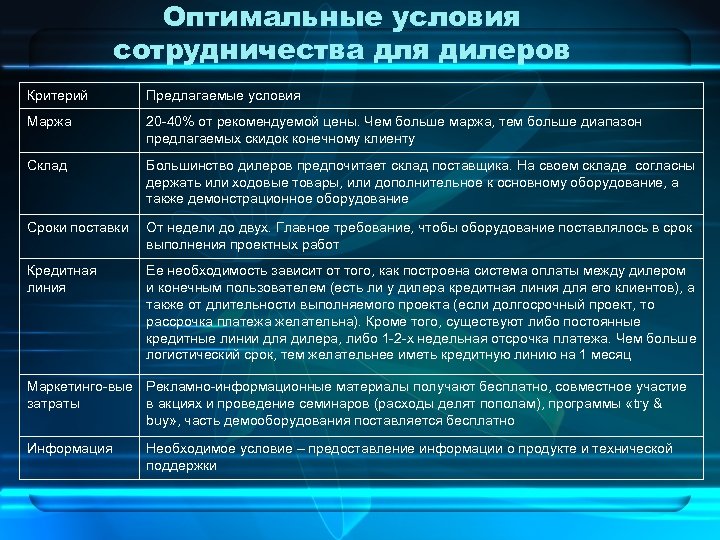 Оптимальные условия сотрудничества для дилеров

| Критерий | Предлагаемые условия |
|---|---|
| Маржа | 20-40% от рекомендуемой цены. Чем больше маржа, тем больше диапазон предлагаемых скидок конечному клиенту |
| Склад | Большинство дилеров предпочитает склад поставщика. На своем складе согласны держать или ходовые товары, или дополнительное к основному оборудование, а также демонстрационное оборудование |
| Сроки поставки | От недели до двух. Главное требование, чтобы оборудование поставлялось в срок выполнения проектных работ |
| Кредитная линия | Ее необходимость зависит от того, как построена система оплаты между дилером и конечным пользователем (есть ли у дилера кредитная линия для его клиентов), а также от длительности выполняемого проекта (если долгосрочный проект, то рассрочка платежа желательна). Кроме того, существуют либо постоянные кредитные линии для дилера, либо 1-2-х недельная отсрочка платежа. Чем больше логистический срок, тем желательнее иметь кредитную линию на 1 месяц |
| Маркетинго-вые затраты | Рекламно-информационные материалы получают бесплатно, совместное участие в акциях и проведение семинаров (расходы делят пополам), программы «try & buy», часть демооборудования поставляется бесплатно |
| Информация | Необходимое условие – предоставление информации о продукте и технической поддержки |